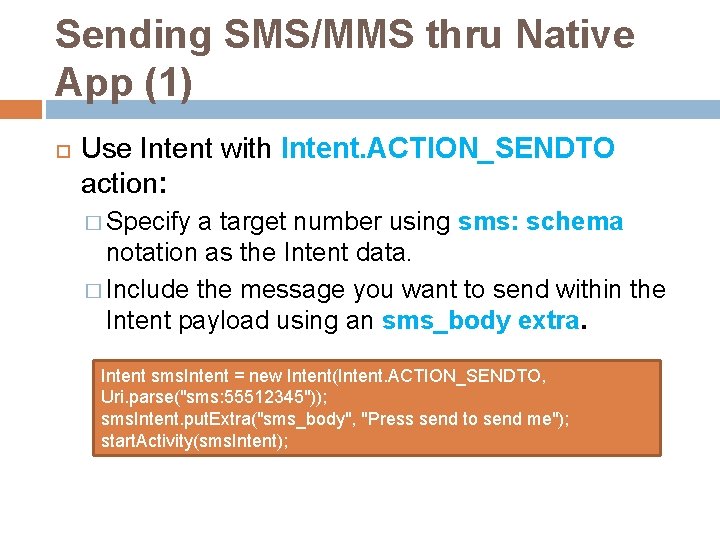 Sending SMS/MMS thru Native App (1)

Use Intent with Intent.ACTION_SENDTO action:

Specify a target number using sms: schema notation as the Intent data.

Include the message you want to send within the Intent payload using an sms_body extra.

Intent smsIntent = new Intent(Intent.ACTION_SENDTO,
Uri.parse("sms:55512345"));
smsIntent.putExtra("sms_body", "Press send to send me");
startActivity(smsIntent);